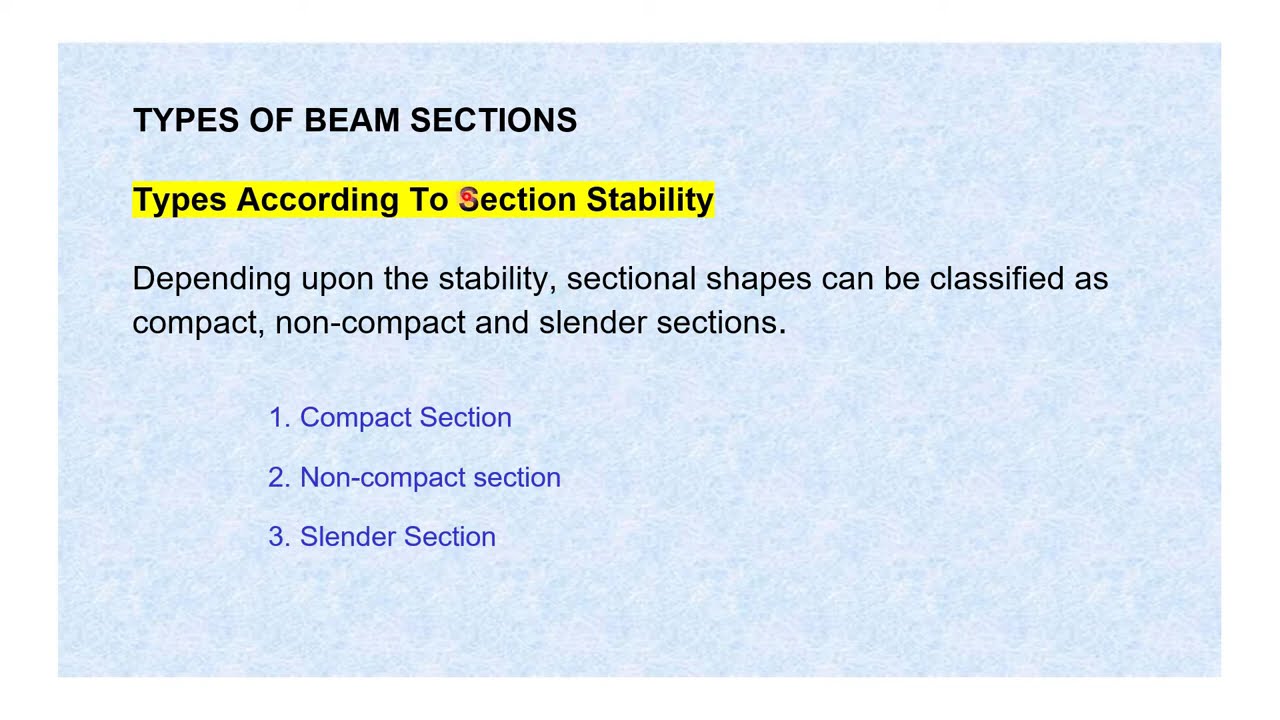 TYPES OF BEAM SECTIONS

Types According To Section Stability

Depending upon the stability, sectional shapes can be classified as compact, non-compact and slender sections.

1. Compact Section

2. Non-compact section

3. Slender Section